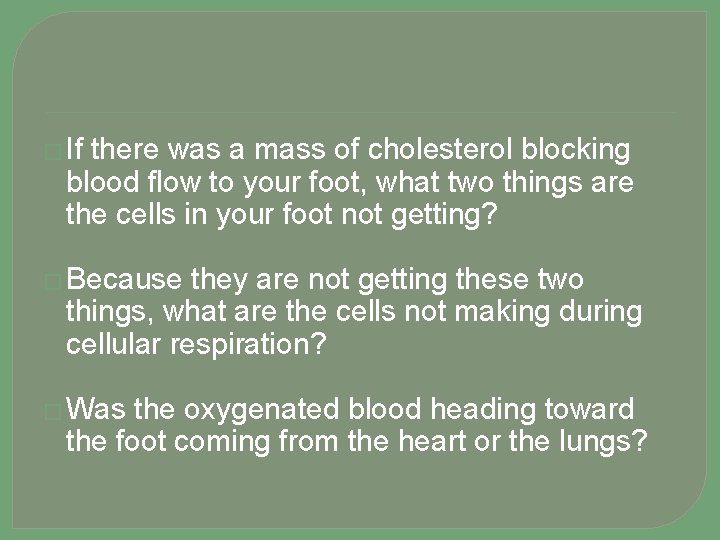 If there was a mass of cholesterol blocking blood flow to your foot, what two things are the cells in your foot not getting?

Because they are not getting these two things, what are the cells not making during cellular respiration?

Was the oxygenated blood heading toward the foot coming from the heart or the lungs?